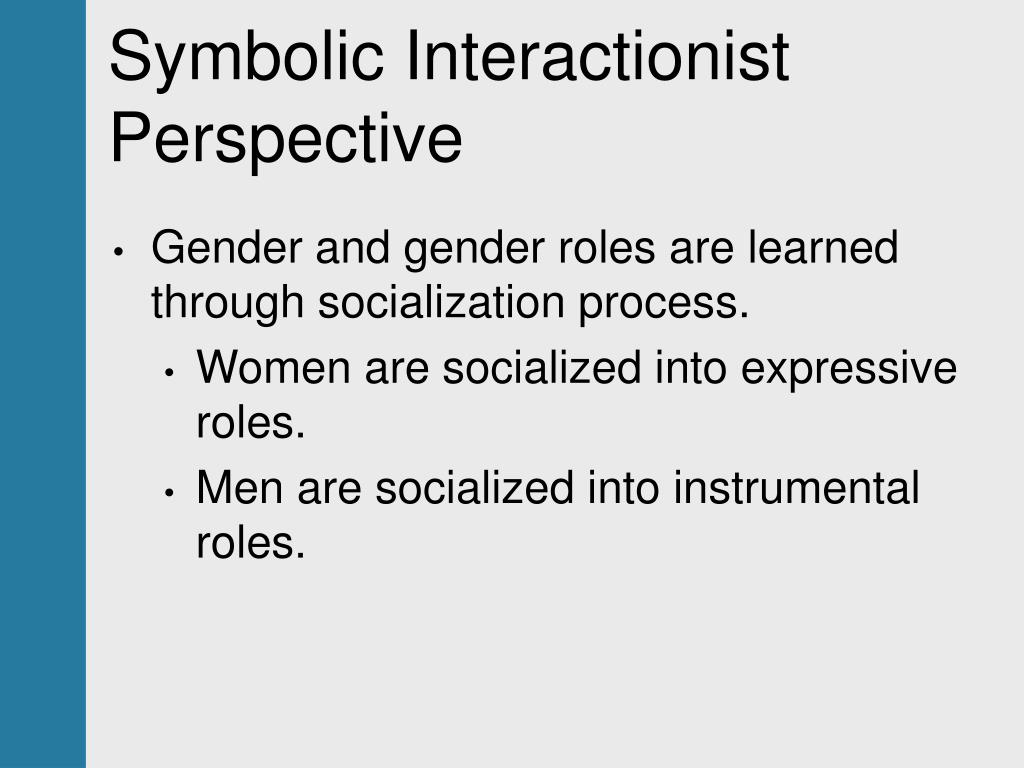 Symbolic Interactionist Perspective

• Gender and gender roles are learned through socialization process.
  • Women are socialized into expressive roles.
  • Men are socialized into instrumental roles.